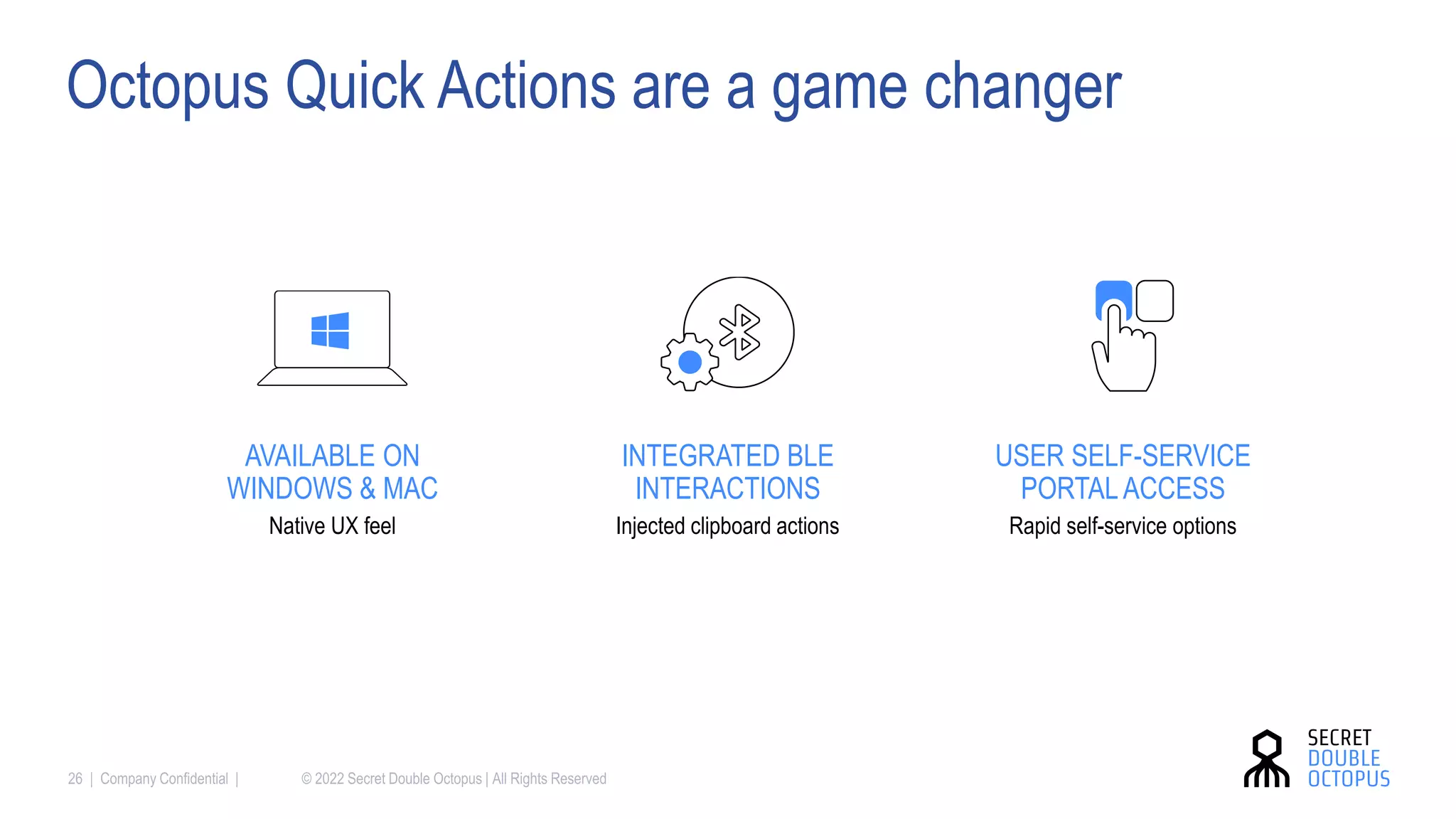 Octopus Quick Actions are a game changer

AVAILABLE ON WINDOWS & MAC

Native UX feel

INTEGRATED BLE INTERACTIONS

Injected clipboard actions

USER SELF-SERVICE PORTAL ACCESS

Rapid self-service options

26 | Company Confidential | © 2022 Secret Double Octopus | All Rights Reserved

SECRET DOUBLE OCTOPUS